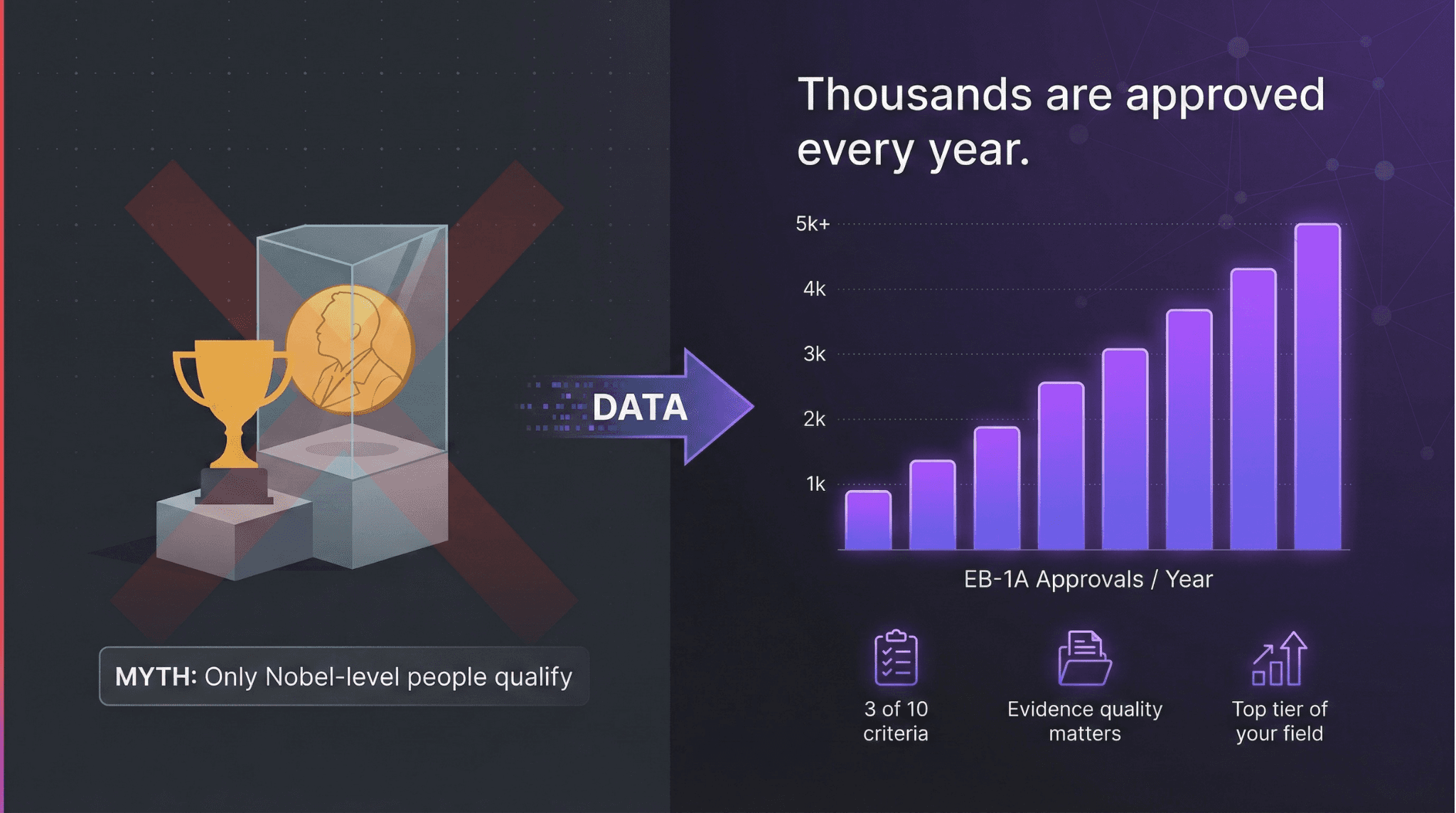 MYTH: Only Nobel-level people qualify

DATA

Thousands are approved every year.

5k+
4k
3k
2k
1k

EB-1A Approvals / Year

3 of 10 criteria

Evidence quality matters

Top tier of your field